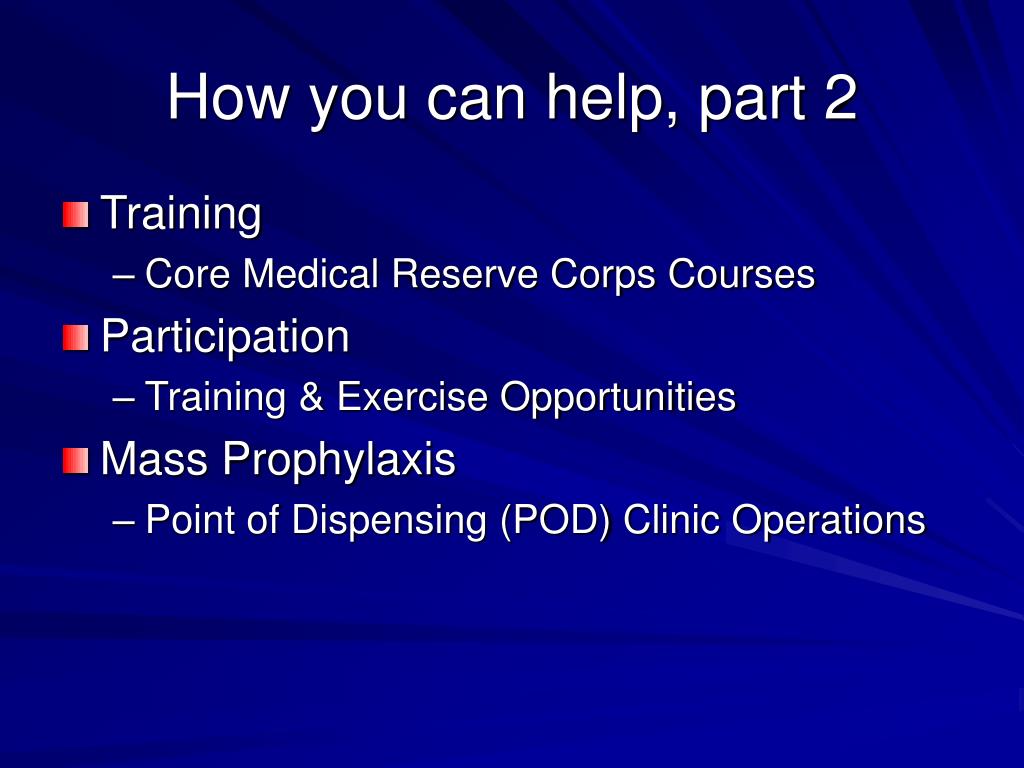 How you can help, part 2

Training
– Core Medical Reserve Corps Courses

Participation
– Training & Exercise Opportunities

Mass Prophylaxis
– Point of Dispensing (POD) Clinic Operations